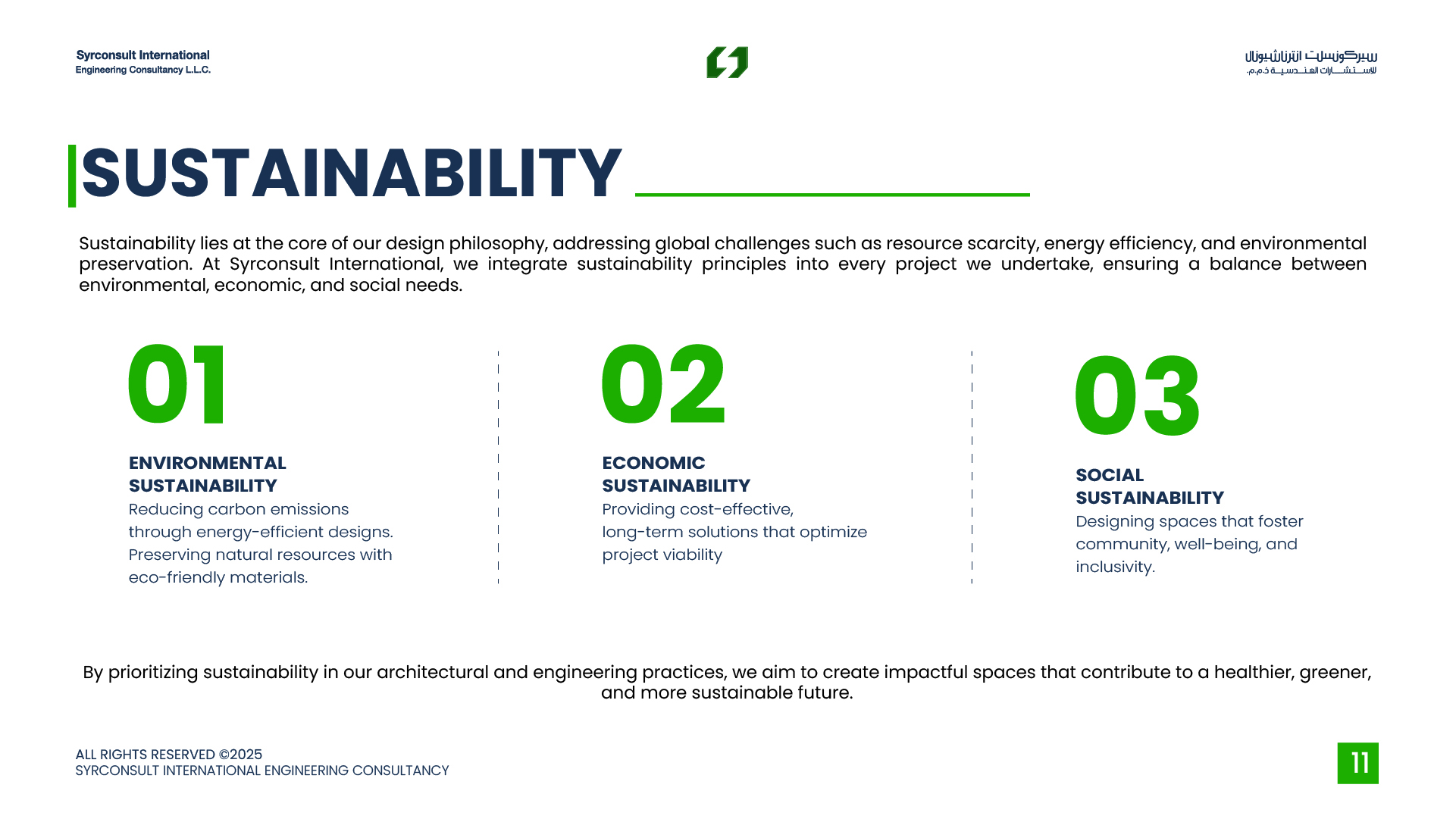 Syrconsult International
Engineering Consultancy L.L.C.

سيركونسلت انترناشيونال
للاستشارات الهندسية ذ.م.م.

SUSTAINABILITY

Sustainability lies at the core of our design philosophy, addressing global challenges such as resource scarcity, energy efficiency, and environmental preservation. At Syrconsult International, we integrate sustainability principles into every project we undertake, ensuring a balance between environmental, economic, and social needs.

01

ENVIRONMENTAL SUSTAINABILITY
Reducing carbon emissions through energy-efficient designs. Preserving natural resources with eco-friendly materials.

02

ECONOMIC SUSTAINABILITY
Providing cost-effective, long-term solutions that optimize project viability

03

SOCIAL SUSTAINABILITY
Designing spaces that foster community, well-being, and inclusivity.

By prioritizing sustainability in our architectural and engineering practices, we aim to create impactful spaces that contribute to a healthier, greener, and more sustainable future.

ALL RIGHTS RESERVED ©2025
SYRCONSULT INTERNATIONAL ENGINEERING CONSULTANCY

11